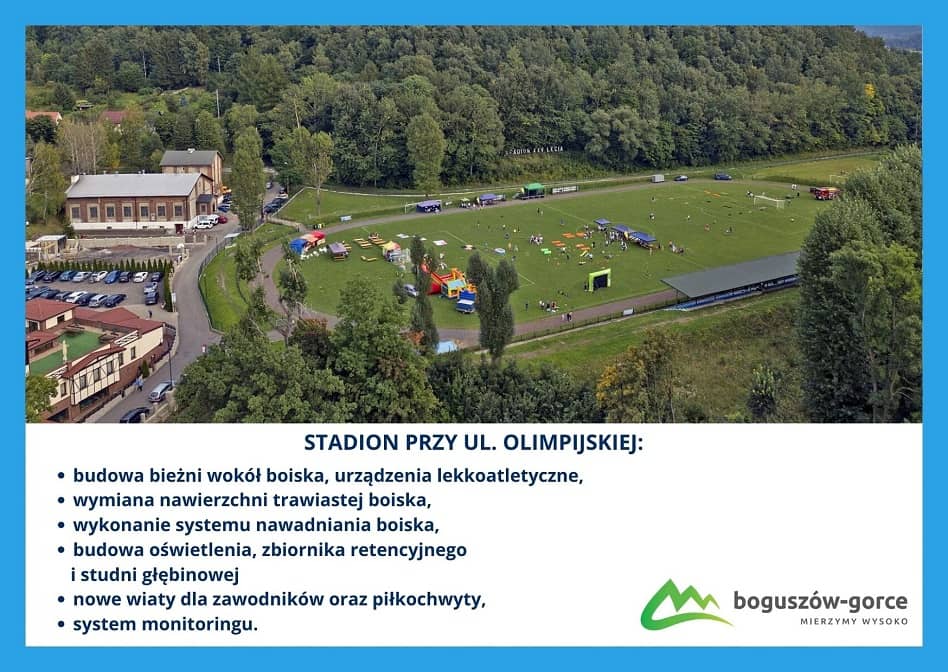 STADION PRZY UL. OLIMPIJSKIEJ:

• budowa bieżni wokół boiska, urządzenia lekkoatletyczne,
• wymiana nawierzchni trawiastej boiska,
• wykonanie systemu nawadniania boiska,
• budowa oświetlenia, zbiornika retencyjnego i studni głębinowej
• nowe wiaty dla zawodników oraz piłkochwyty,
• system monitoringu.

boguszów-gorce
MIERZYMY WYSOKO